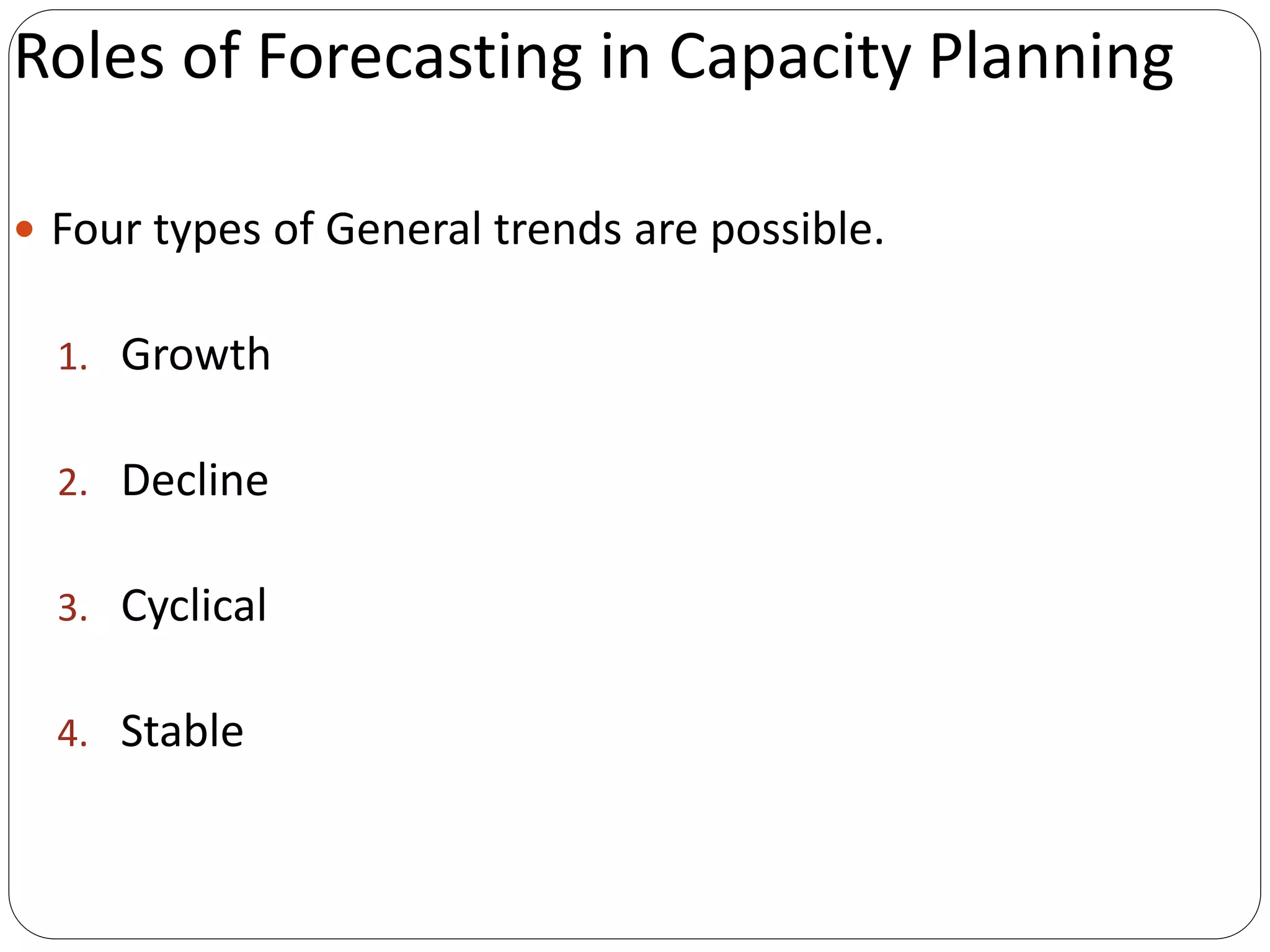 Roles of Forecasting in Capacity Planning

• Four types of General trends are possible.

1. Growth
2. Decline
3. Cyclical
4. Stable